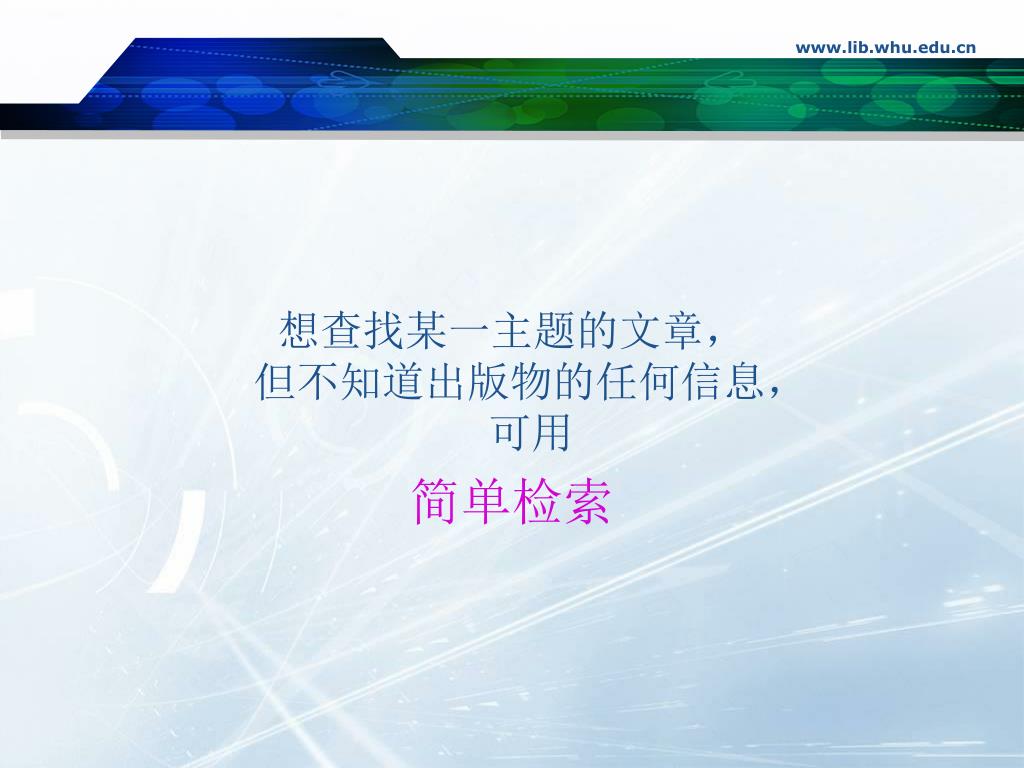 www.lib.whu.edu.cn

想查找某一主题的文章，
但不知道出版物的任何信息，
可用

简单检索